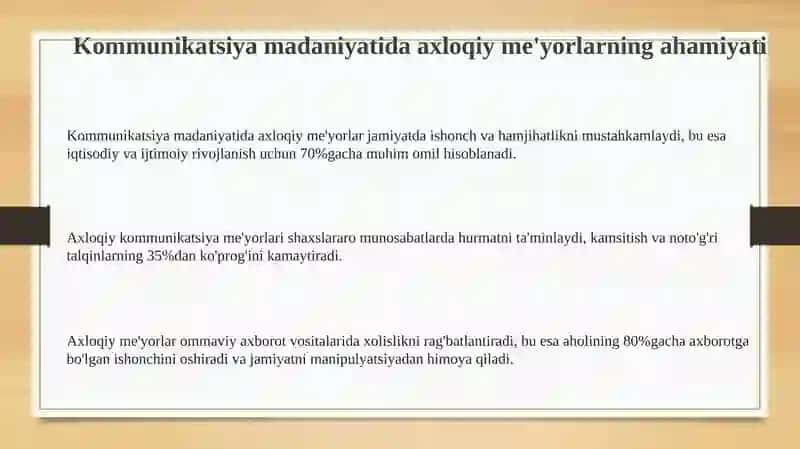 Kommunikatsiya madaniyatida axloqiy me'yorlarning ahamiyati

Kommunikatsiya madaniyatida axloqiy me'yorlar jamiyatda ishonch va hamjihatlikni mustahkamlaydi, bu esa iqtisodiy va ijtimoiy rivojlanish uchun 70%gacha muhim omil hisoblanadi.

Axloqiy kommunikatsiya me'yorlari shaxslararo munosabatlarda hurmatni ta'minlaydi, kamsitish va noto'g'ri talqinlarning 35%dan ko'prog'ini kamaytiradi.

Axloqiy me'yorlar ommaviy axborot vositalarida xolislikni rag'batlantiradi, bu esa aholining 80%gacha axborotga bo'lgan ishonchini oshiradi va jamiyatni manipulyatsiyadan himoya qiladi.